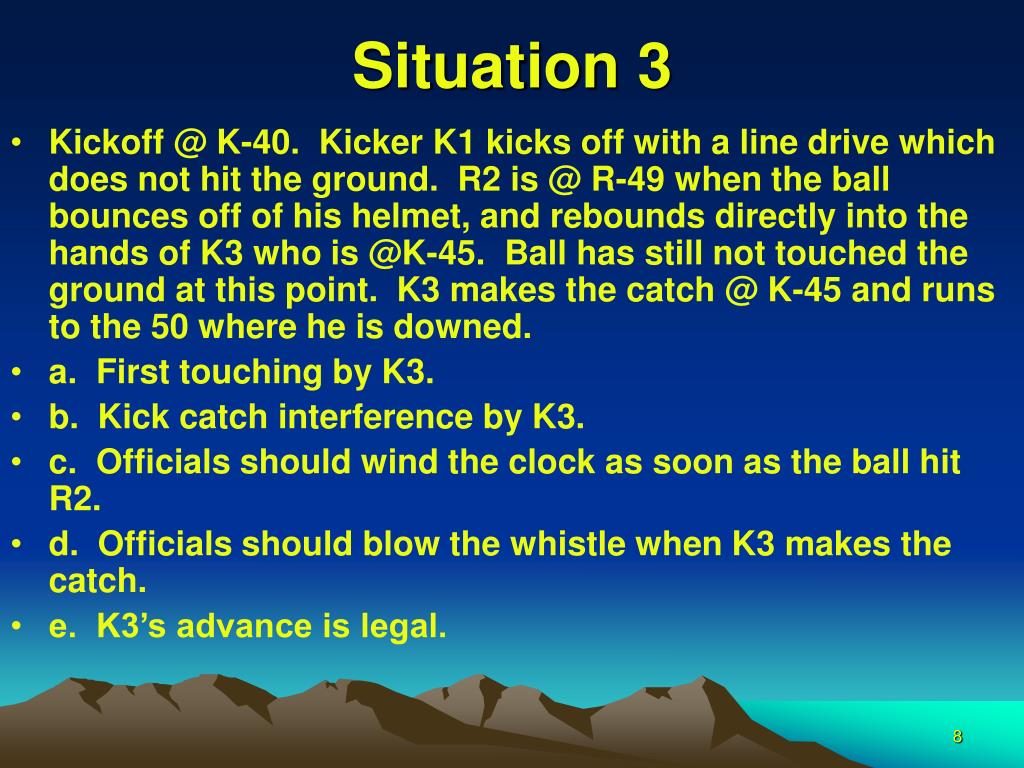 Situation 3

• Kickoff @ K-40. Kicker K1 kicks off with a line drive which does not hit the ground. R2 is @ R-49 when the ball bounces off of his helmet, and rebounds directly into the hands of K3 who is @K-45. Ball has still not touched the ground at this point. K3 makes the catch @ K-45 and runs to the 50 where he is downed.
• a. First touching by K3.
• b. Kick catch interference by K3.
• c. Officials should wind the clock as soon as the ball hit R2.
• d. Officials should blow the whistle when K3 makes the catch.
• e. K3's advance is legal.

8